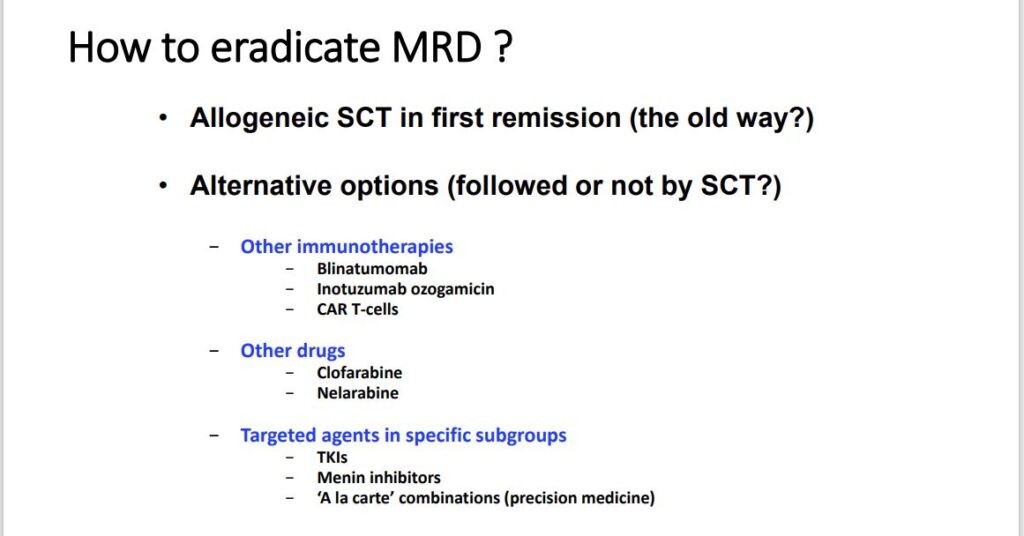 How to eradicate MRD ?

• Allogeneic SCT in first remission (the old way?)

• Alternative options (followed or not by SCT?)

– Other immunotherapies
– Blinatumomab
– Inotuzumab ozogamicin
– CAR T-cells

– Other drugs
– Clofarabine
– Nelarabine

– Targeted agents in specific subgroups
– TKIs
– Menin inhibitors
– 'A la carte' combinations (precision medicine)